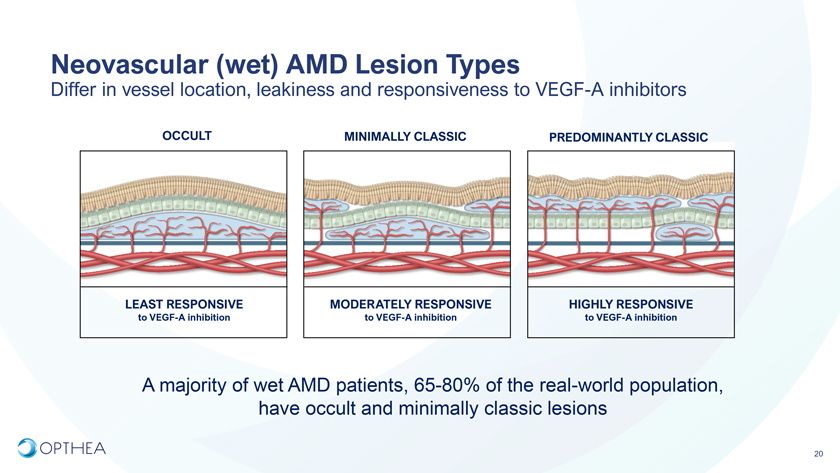 Neovascular (wet) AMD Lesion Types
Differ in vessel location, leakiness and responsiveness to VEGF-A inhibitors

OCCULT

LEAST RESPONSIVE
to VEGF-A inhibition

MINIMALLY CLASSIC

MODERATELY RESPONSIVE
to VEGF-A inhibition

PREDOMINANTLY CLASSIC

HIGHLY RESPONSIVE
to VEGF-A inhibition

A majority of wet AMD patients, 65-80% of the real-world population, have occult and minimally classic lesions

OPTHEA

20